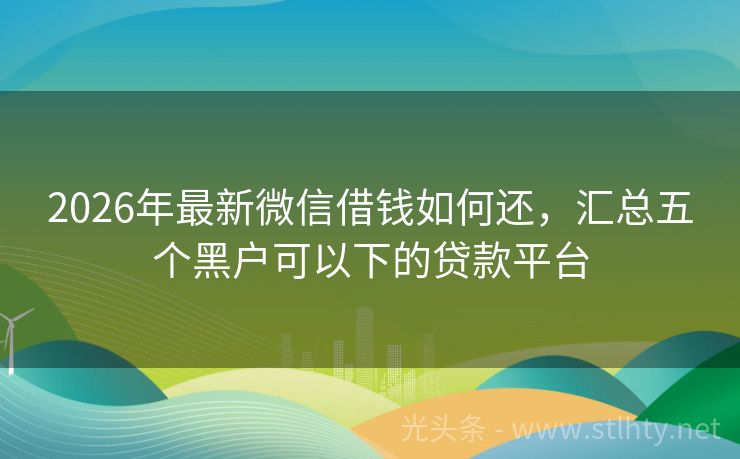 2026年最新微信借钱如何还，汇总五个黑户可以下的贷款平台

光头条 - www.stlhty.net